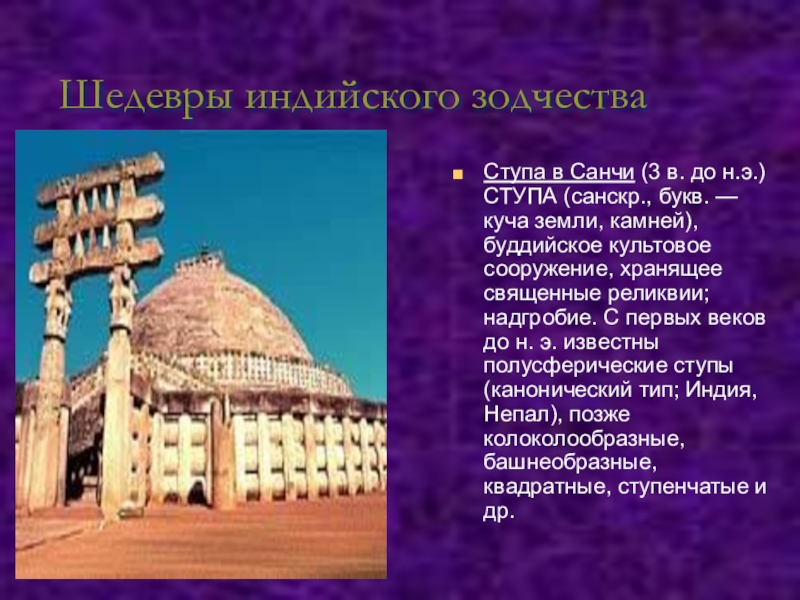 Шедевры индийского зодчества

Ступа в Санчи (3 в. до н.э.) СТУПА (санскр., букв. — куча земли, камней), буддийское культовое сооружение, хранящее священные реликвии; надгробие. С первых веков до н. э. известны полусферические ступы (канонический тип; Индия, Непал), позже колоколообразные, башнеобразные, квадратные, ступенчатые и др.